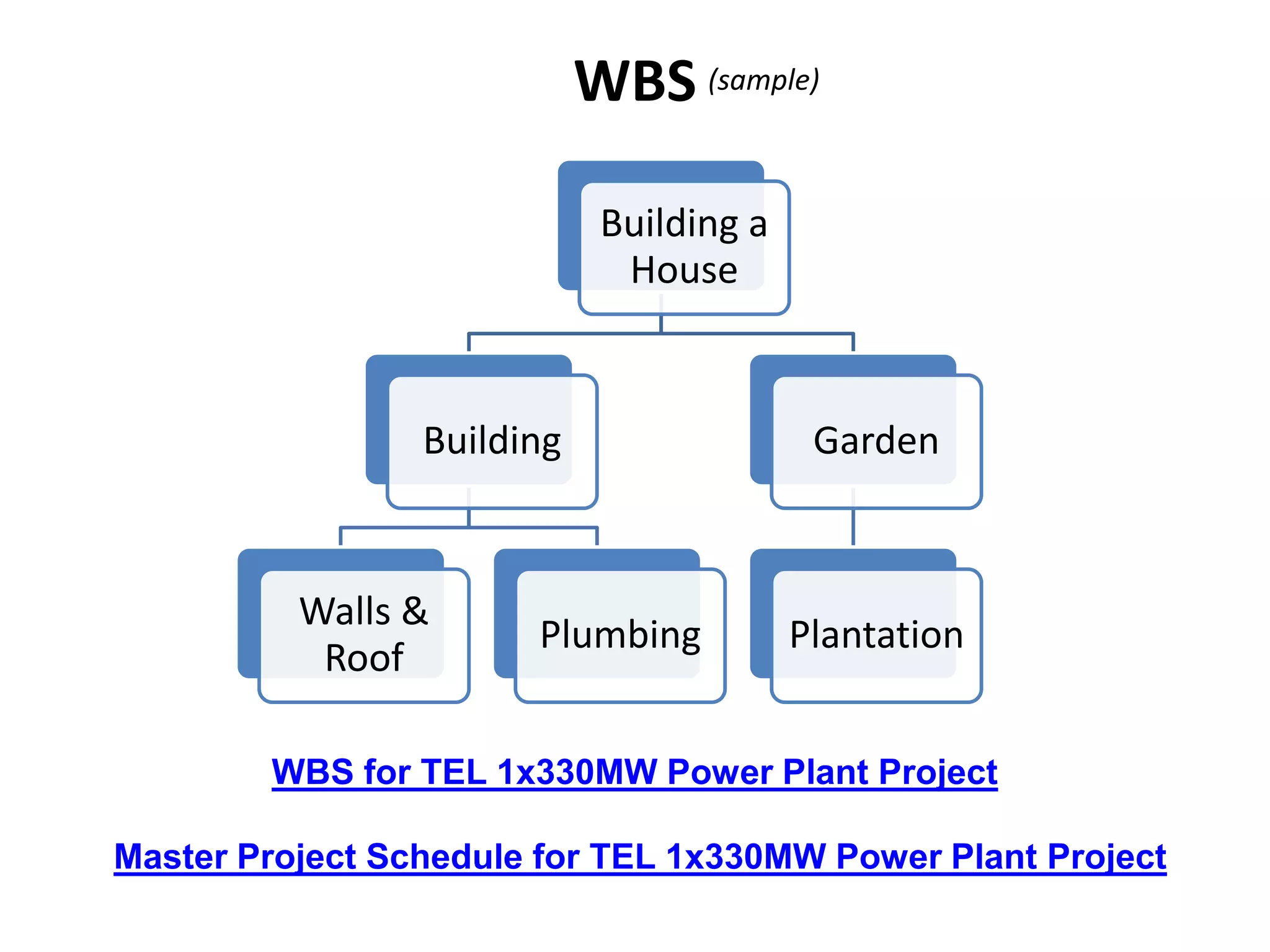 WBS (sample)

Building a House

Building

Garden

Walls & Roof

Plumbing

Plantation

WBS for TEL 1x330MW Power Plant Project

Master Project Schedule for TEL 1x330MW Power Plant Project